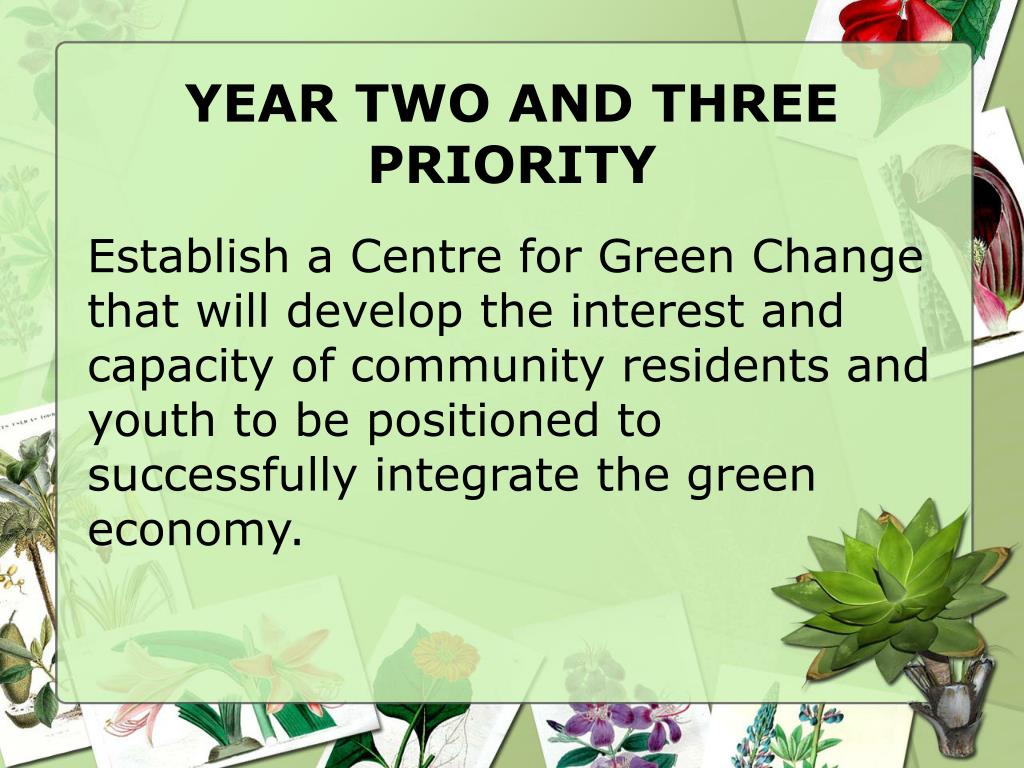 YEAR TWO AND THREE PRIORITY

Establish a Centre for Green Change that will develop the interest and capacity of community residents and youth to be positioned to successfully integrate the green economy.